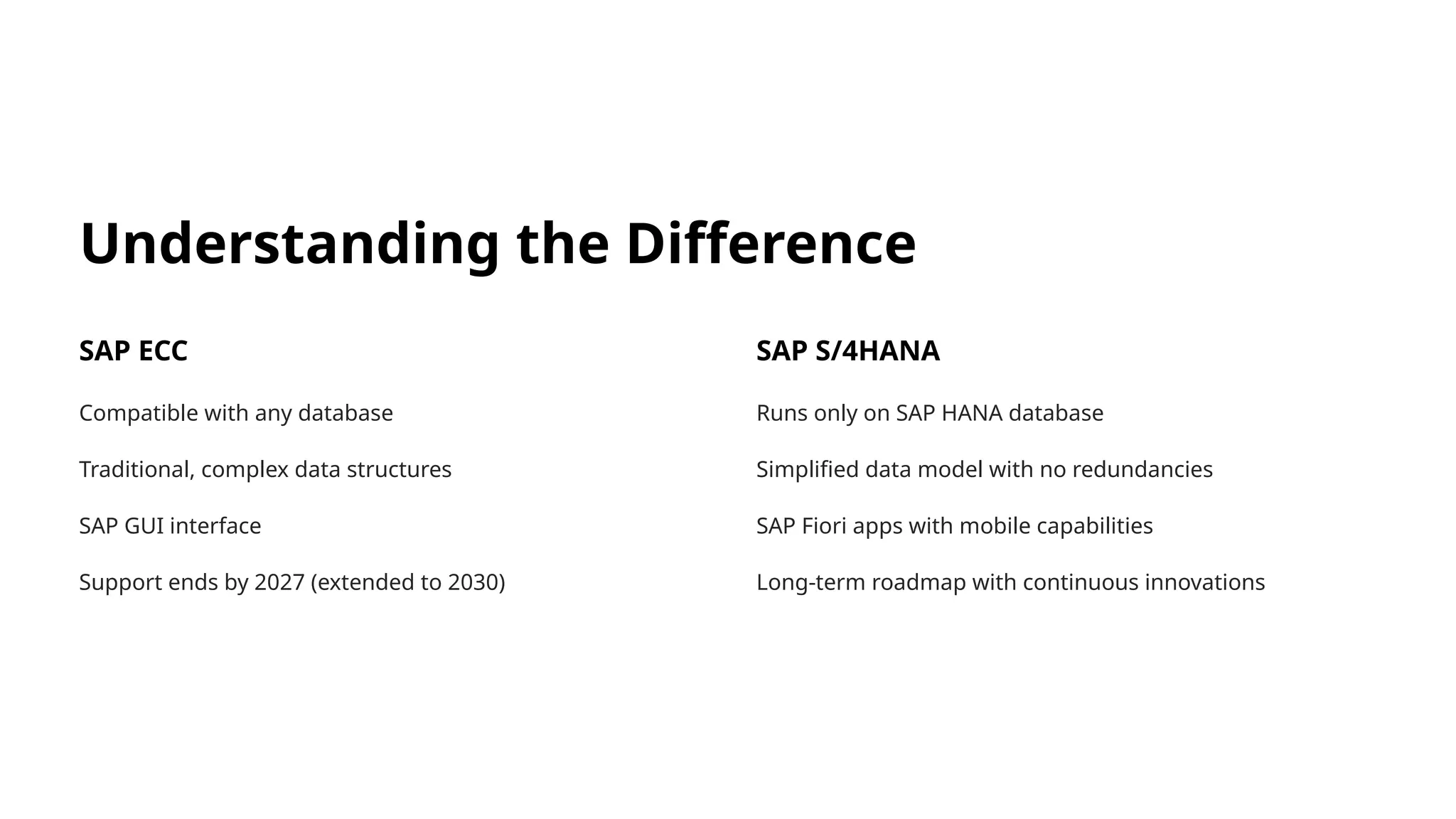 Understanding the Difference

SAP ECC

Compatible with any database

Traditional, complex data structures

SAP GUI interface

Support ends by 2027 (extended to 2030)

SAP S/4HANA

Runs only on SAP HANA database

Simplified data model with no redundancies

SAP Fiori apps with mobile capabilities

Long-term roadmap with continuous innovations